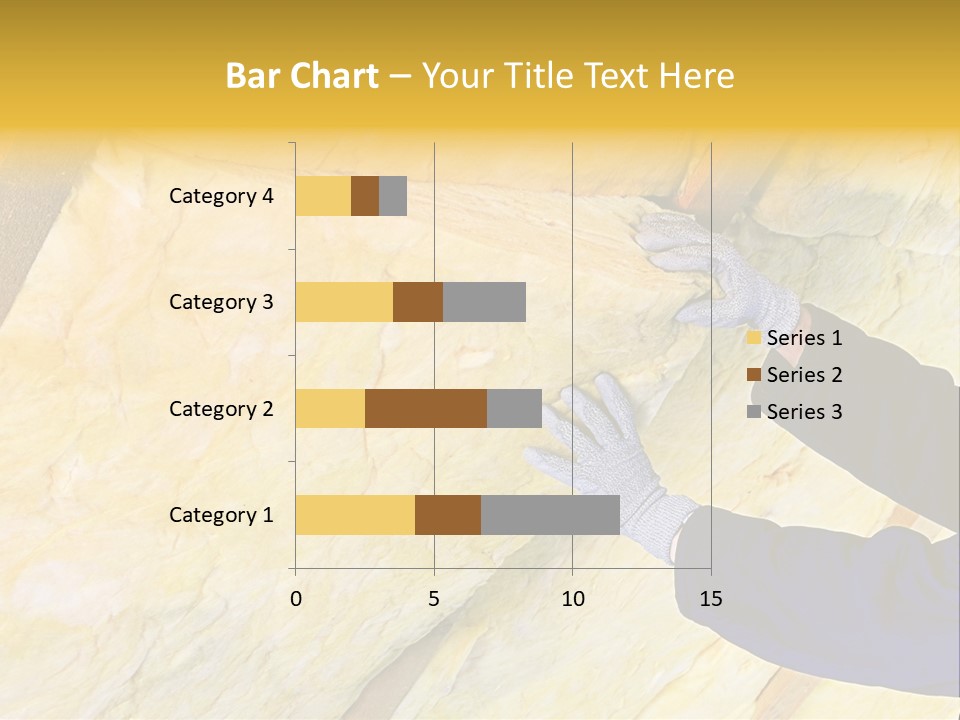 Bar Chart – Your Title Text Here

Category 4
Category 3
Category 2
Category 1

0
5
10
15

Series 1
Series 2
Series 3